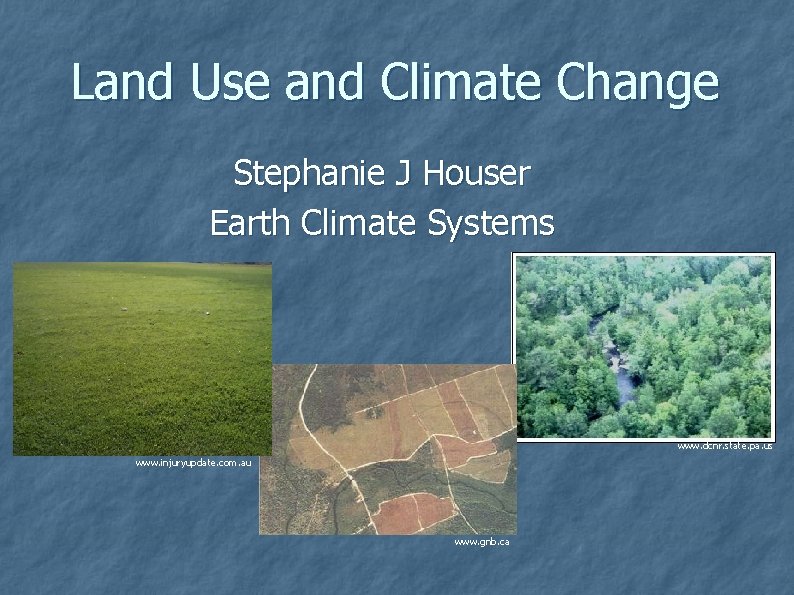 Land Use and Climate Change

Stephanie J Houser
Earth Climate Systems

www.injuryupdate.com.au

www.gnb.ca

www.dcnr.state.pa.us